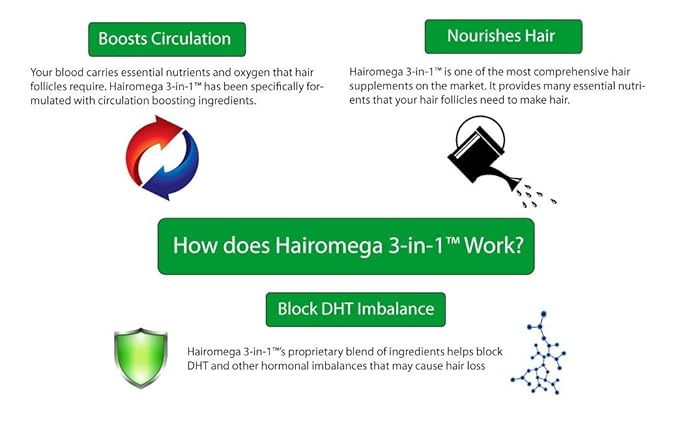 Boosts Circulation

Your blood carries essential nutrients and oxygen that hair follicles require. Hairomega 3-in-1™ has been specifically formulated with circulation boosting ingredients.

Nourishes Hair

Hairomega 3-in-1™ is one of the most comprehensive hair supplements on the market. It provides many essential nutrients that your hair follicles need to make hair.

How does Hairomega 3-in-1™ Work?

Block DHT Imbalance

Hairomega 3-in-1™'s proprietary blend of ingredients helps block DHT and other hormonal imbalances that may cause hair loss